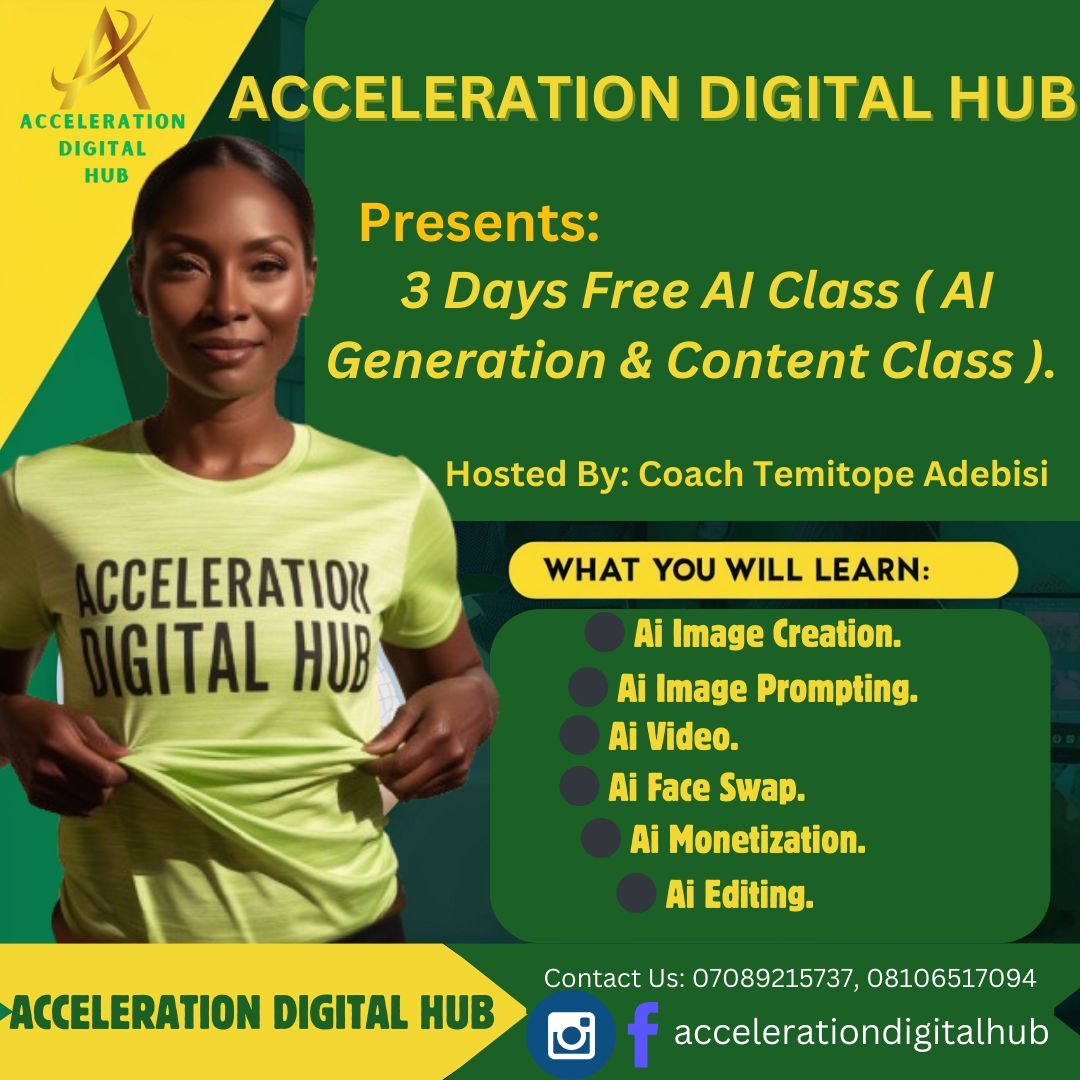 ACCELERATION DIGITAL HUB

ACCELERATION DIGITAL HUB

Presents:
3 Days Free AI Class ( AI Generation & Content Class ).

Hosted By: Coach Temitope Adebisi

ACCELERATION DIGITAL HUB

WHAT YOU WILL LEARN:

Ai Image Creation.
Ai Image Prompting.
Ai Video.
Ai Face Swap.
Ai Monetization.
Ai Editing.

ACCELERATION DIGITAL HUB

Contact Us: 07089215737, 08106517094

accelerationdigitalhub